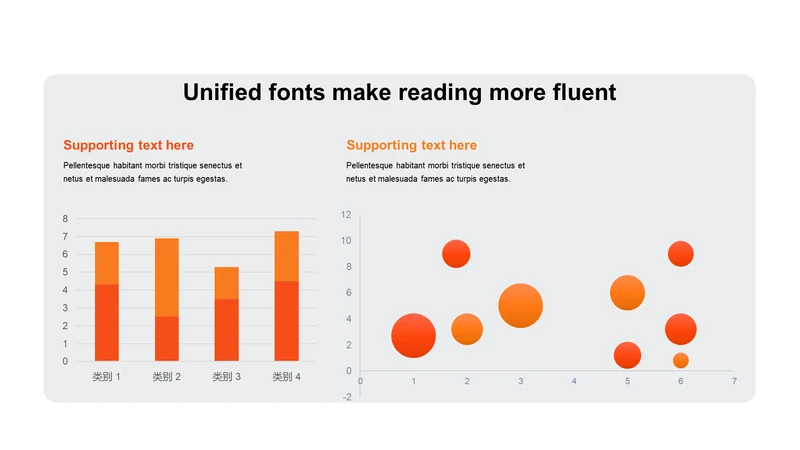 Unified fonts make reading more fluent

Supporting text here

Pellentesque habitant morbi tristique senectus et netus et malesuada fames ac turpis egestas.

8
7
6
5
4
3
2
1
0
类别 1
类别 2
类别 3
类别 4

Supporting text here

Pellentesque habitant morbi tristique senectus et netus et malesuada fames ac turpis egestas.

12
10
8
6
4
2
0
-2
0
1
2
3
4
5
6
7